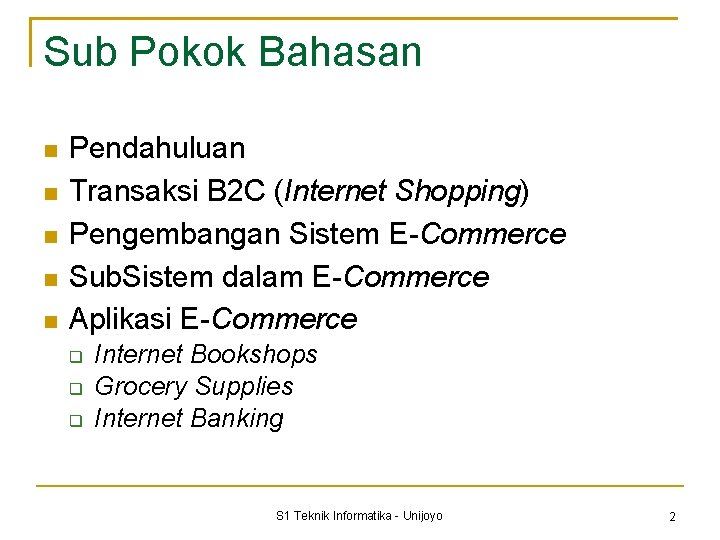 Sub Pokok Bahasan

- Pendahuluan
- Transaksi B2C (Internet Shopping)
- Pengembangan Sistem E-Commerce
- SubSistem dalam E-Commerce
- Aplikasi E-Commerce
  - Internet Bookshops
  - Grocery Supplies
  - Internet Banking

S1 Teknik Informatika - Unijoyo

2